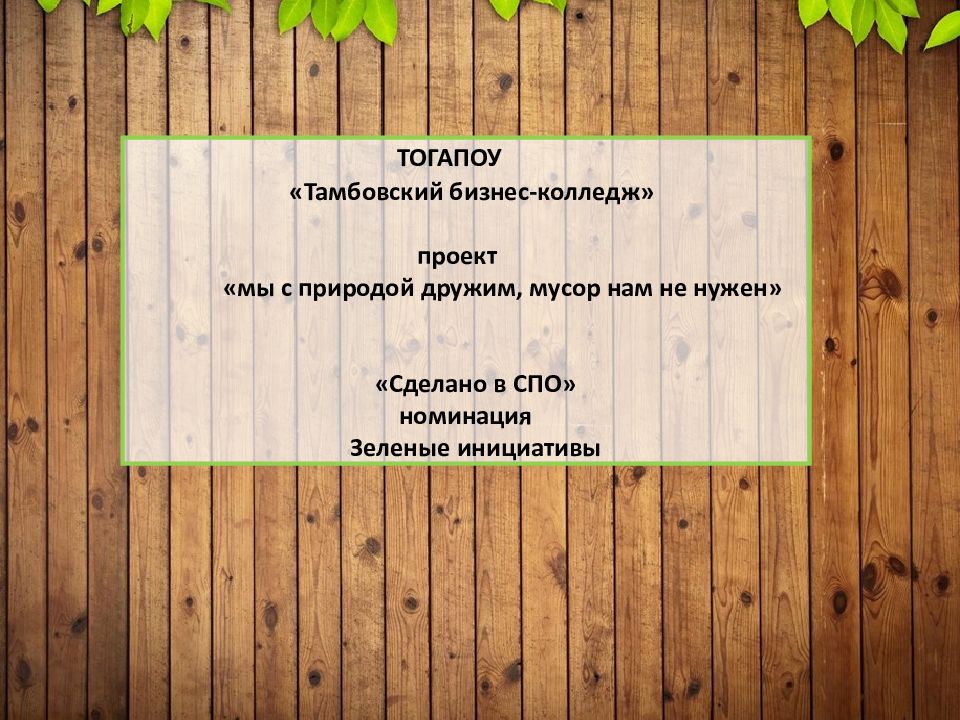 ТОГАПОУ
«Тамбовский бизнес-колледж»

проект
«мы с природой дружим, мусор нам не нужен»

«Сделано в СПО»
номинация
Зеленые инициативы